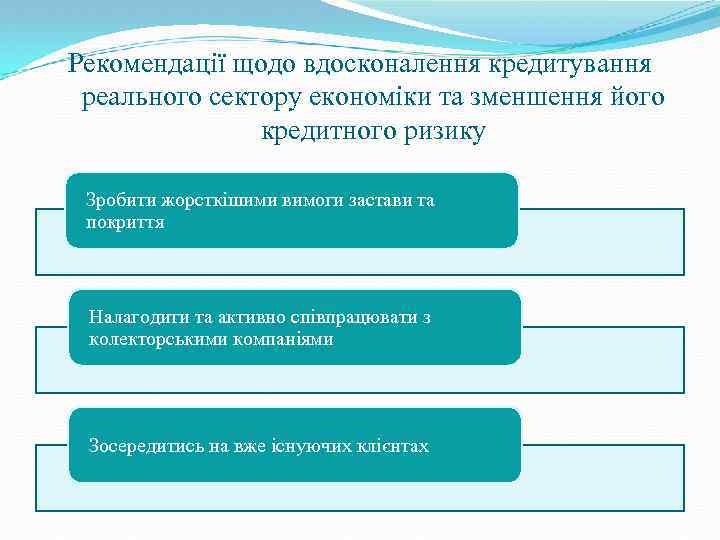 Рекомендації щодо вдосконалення кредитування реального сектору економіки та зменшення його кредитного ризику

Зробити жорсткішими вимоги застави та покриття

Налагодити та активно співпрацювати з колекторськими компаніями

Зосередитись на вже існуючих клієнтах